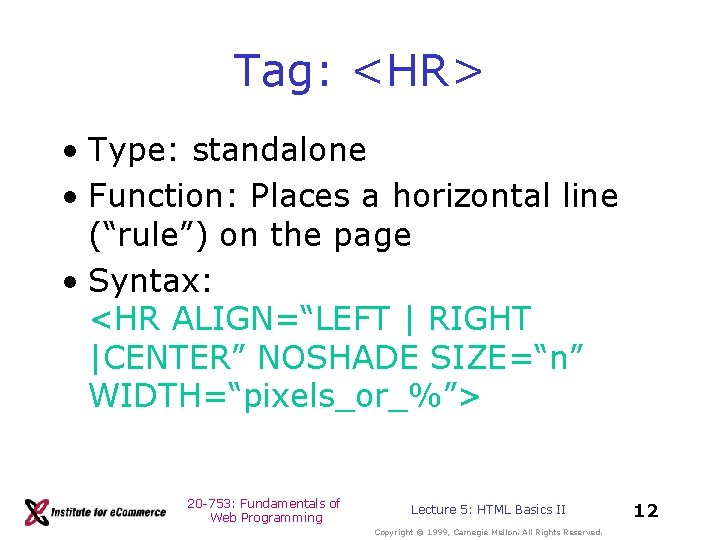 Tag: <HR>

• Type: standalone
• Function: Places a horizontal line (“rule”) on the page
• Syntax:
<HR ALIGN=“LEFT | RIGHT |CENTER” NOSHADE SIZE=“n” WIDTH=“pixels_or_%”>

Institute for eCommerce

20-753: Fundamentals of Web Programming

Lecture 5: HTML Basics II

12

Copyright © 1999, Carnegie Mellon. All Rights Reserved.